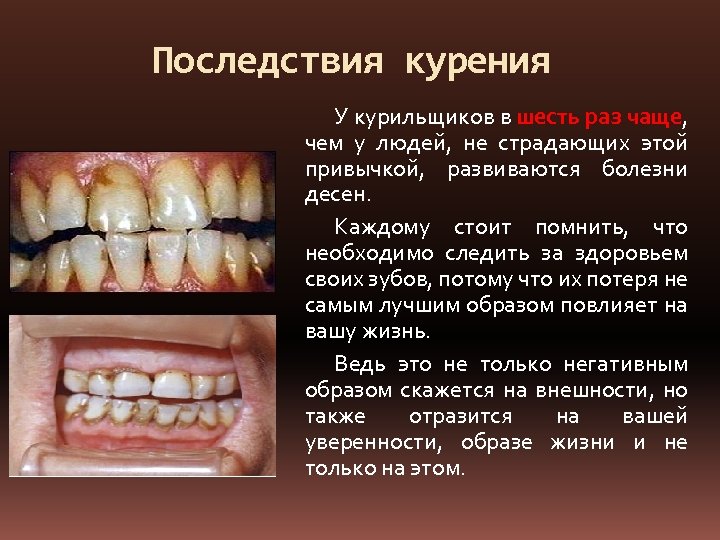 Последствия курения

У курильщиков в шесть раз чаще, чем у людей, не страдающих этой привычкой, развиваются болезни десен.

Каждому стоит помнить, что необходимо следить за здоровьем своих зубов, потому что их потеря не самым лучшим образом повлияет на вашу жизнь.

Ведь это не только негативным образом скажется на внешности, но также отразится на вашей уверенности, образе жизни и не только на этом.